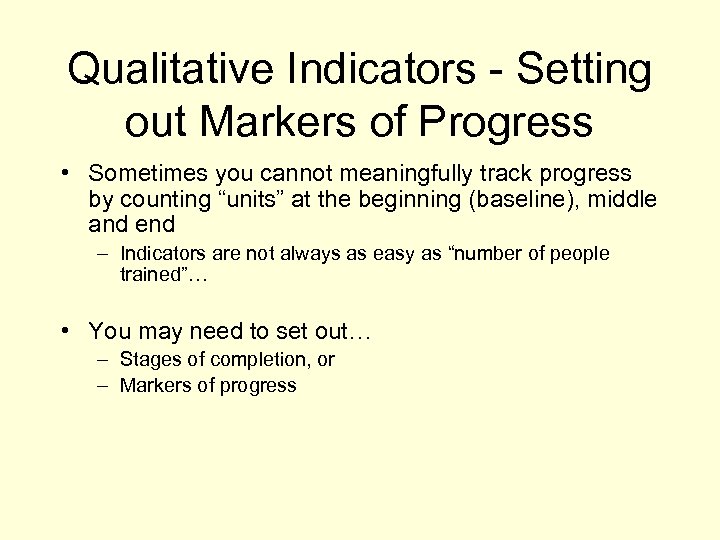 Qualitative Indicators - Setting out Markers of Progress

• Sometimes you cannot meaningfully track progress by counting “units” at the beginning (baseline), middle and end
– Indicators are not always as easy as “number of people trained”…

• You may need to set out…
– Stages of completion, or
– Markers of progress